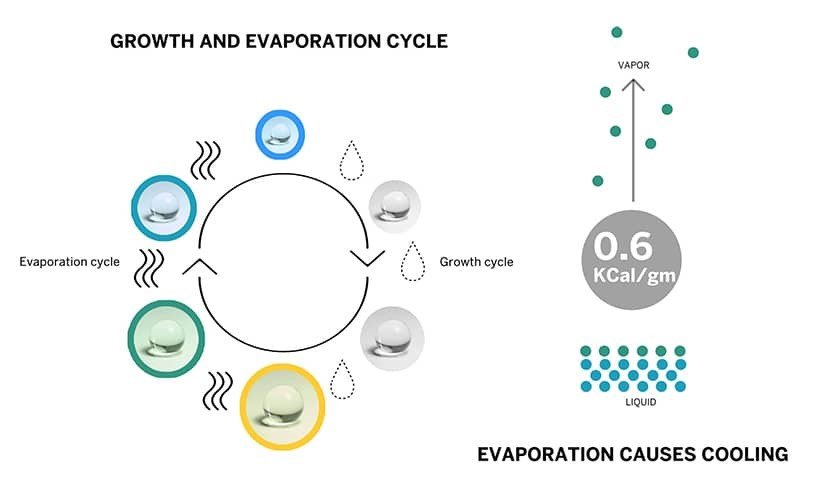 GROWTH AND EVAPORATION CYCLE

Evaporation cycle

Growth cycle

VAPOR

0.6
KCal/gm

LIQUID

EVAPORATION CAUSES COOLING